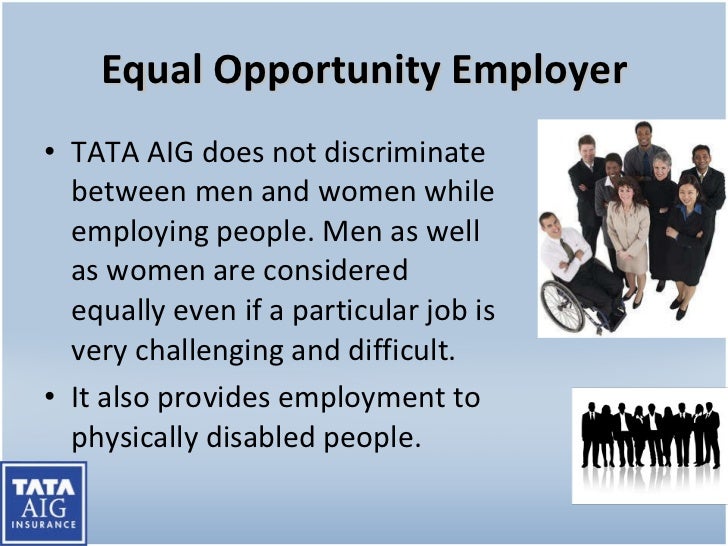 Equal Opportunity Employer

• TATA AIG does not discriminate between men and women while employing people. Men as well as women are considered equally even if a particular job is very challenging and difficult.

• It also provides employment to physically disabled people.

TATA
AIG
INSURANCE